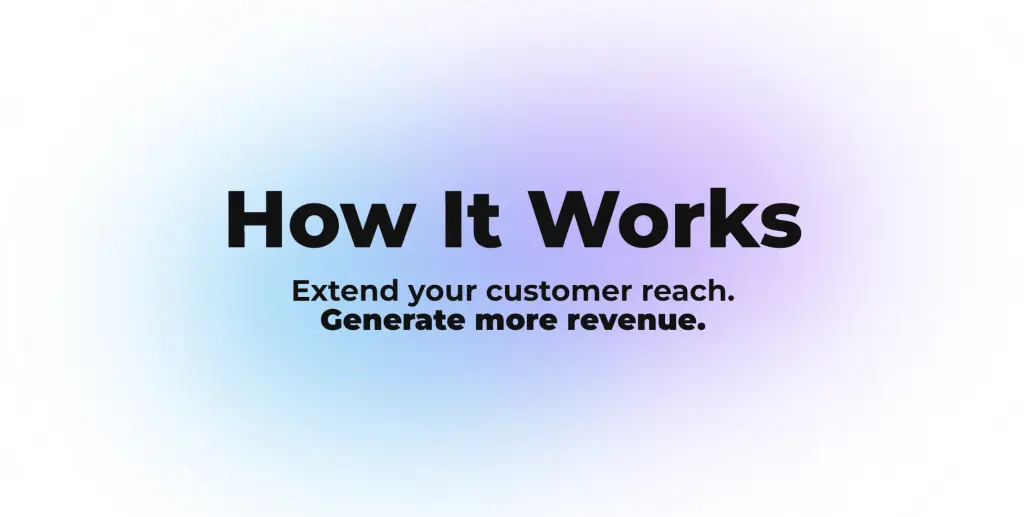 How It Works

Extend your customer reach.
Generate more revenue.